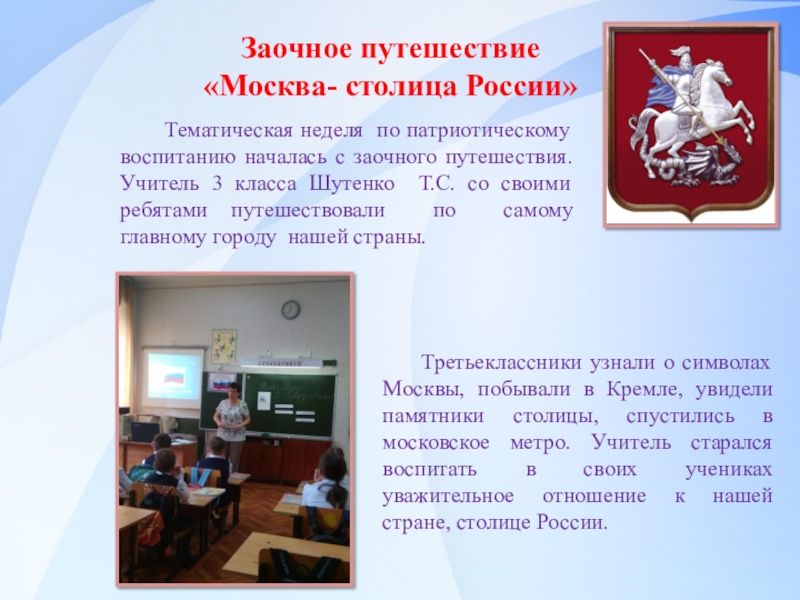 Заочное путешествие
«Москва- столица России»

Тематическая неделя по патриотическому воспитанию началась с заочного путешествия. Учитель 3 класса Шутенко Т.С. со своими ребятами путешествовали по самому главному городу нашей страны.

Третьеклассники узнали о символах Москвы, побывали в Кремле, увидели памятники столицы, спустились в московское метро. Учитель старался воспитать в своих учениках уважительное отношение к нашей стране, столице России.